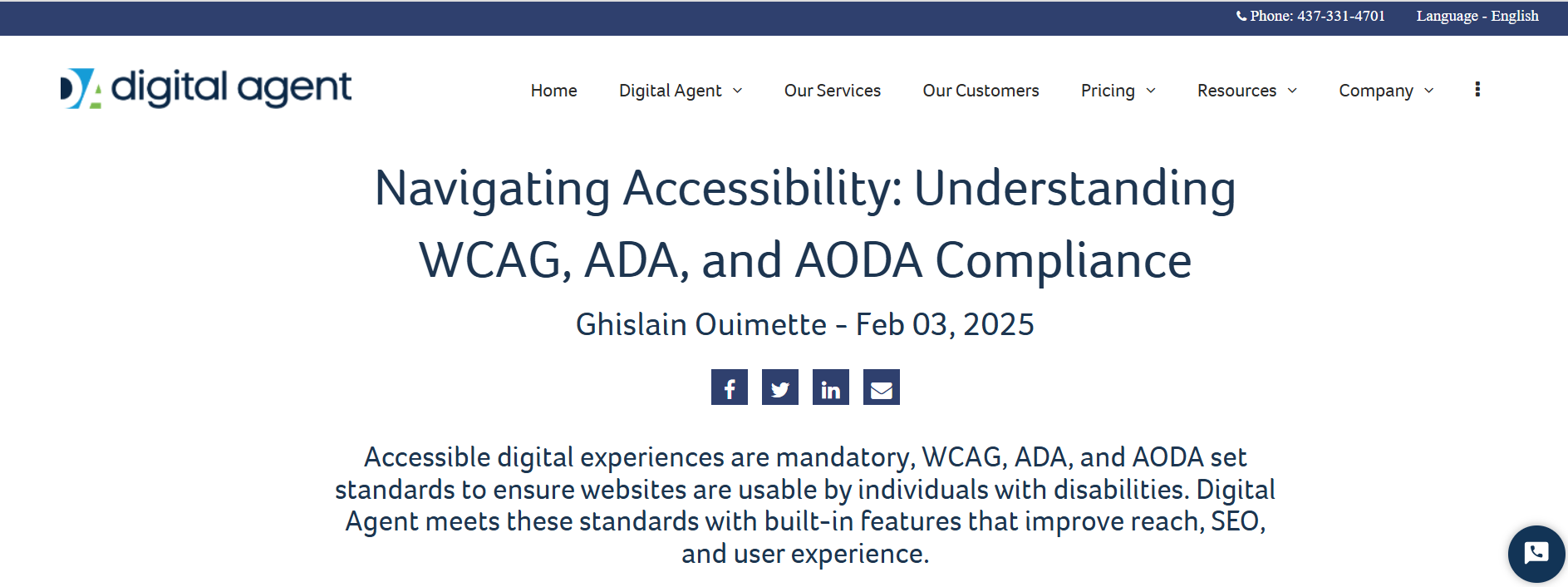 Phone: 437-331-4701 Language - English

digital agent

Home Digital Agent Our Services Our Customers Pricing Resources Company

Navigating Accessibility: Understanding WCAG, ADA, and AODA Compliance

Ghislain Ouimette - Feb 03, 2025

Accessible digital experiences are mandatory, WCAG, ADA, and AODA set standards to ensure websites are usable by individuals with disabilities. Digital Agent meets these standards with built-in features that improve reach, SEO, and user experience.